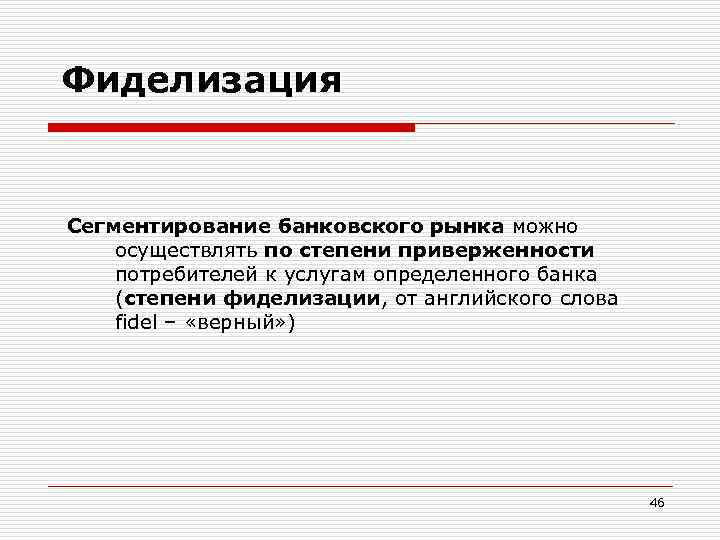 Фиделизация

Сегментирование банковского рынка можно осуществлять по степени приверженности потребителей к услугам определенного банка (степени фиделизации, от английского слова fidel – «верный»)

46